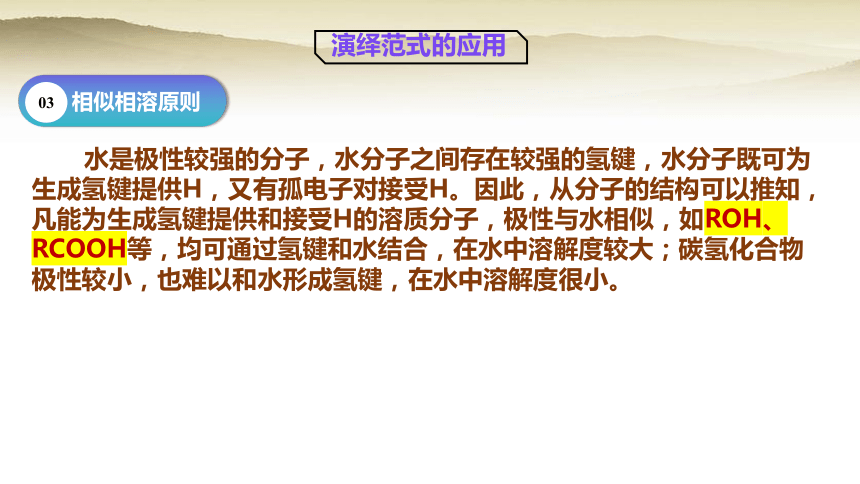 演绎范式的应用

03 相似相溶原则

水是极性较强的分子，水分子之间存在较强的氢键，水分子既可为生成氢键提供H，又有孤电子对接受H。因此，从分子的结构可以推知，凡能为生成氢键提供和接受H的溶质分子，极性与水相似，如ROH、RCOOH等，均可通过氢键和水结合，在水中溶解度较大；碳氢化合物极性较小，也难以和水形成氢键，在水中溶解度很小。